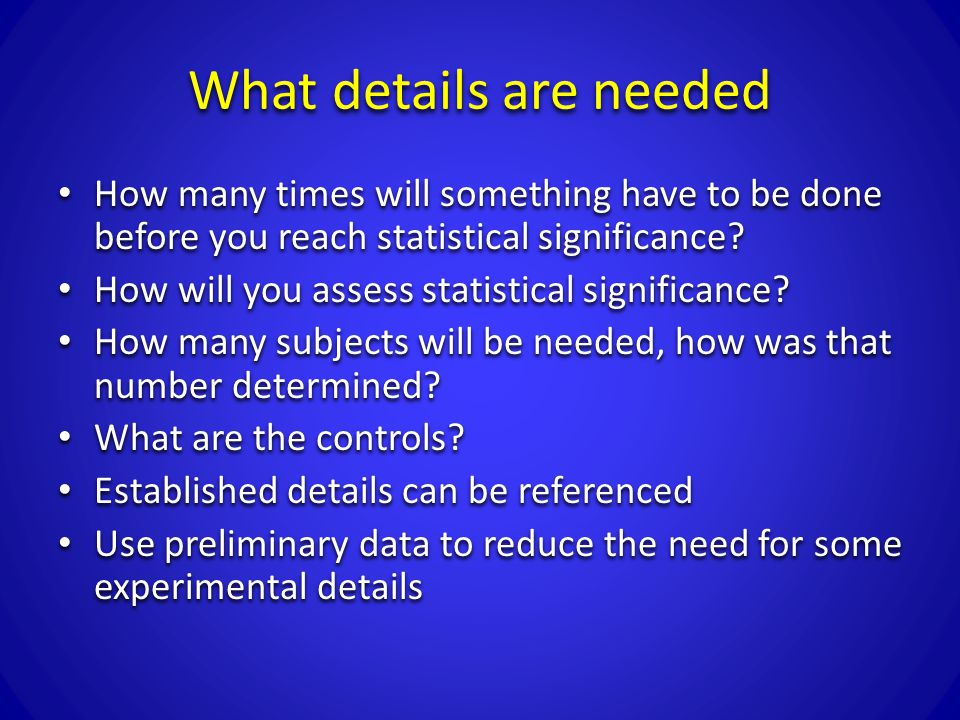 What details are needed

• How many times will something have to be done before you reach statistical significance?
• How will you assess statistical significance?
• How many subjects will be needed, how was that number determined?
• What are the controls?
• Established details can be referenced
• Use preliminary data to reduce the need for some experimental details